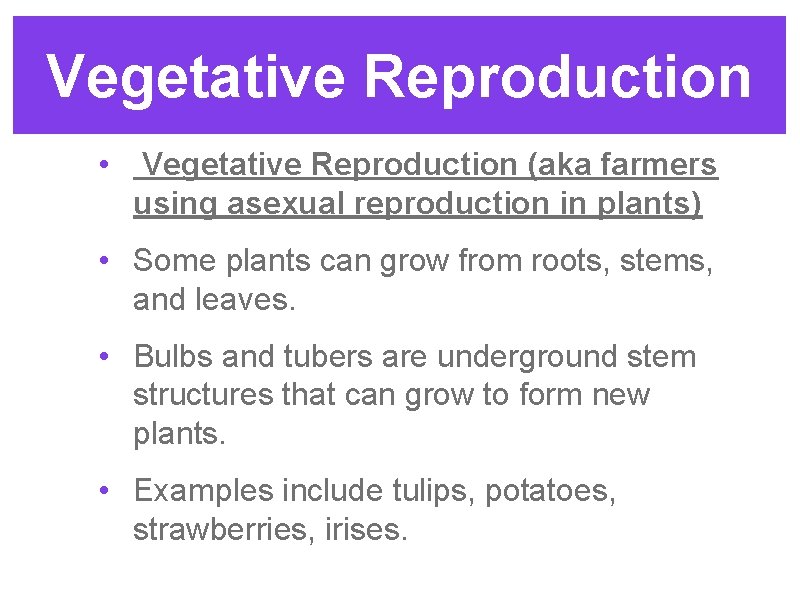 Vegetative Reproduction

• Vegetative Reproduction (aka farmers using asexual reproduction in plants)

• Some plants can grow from roots, stems, and leaves.

• Bulbs and tubers are underground stem structures that can grow to form new plants.

• Examples include tulips, potatoes, strawberries, irises.